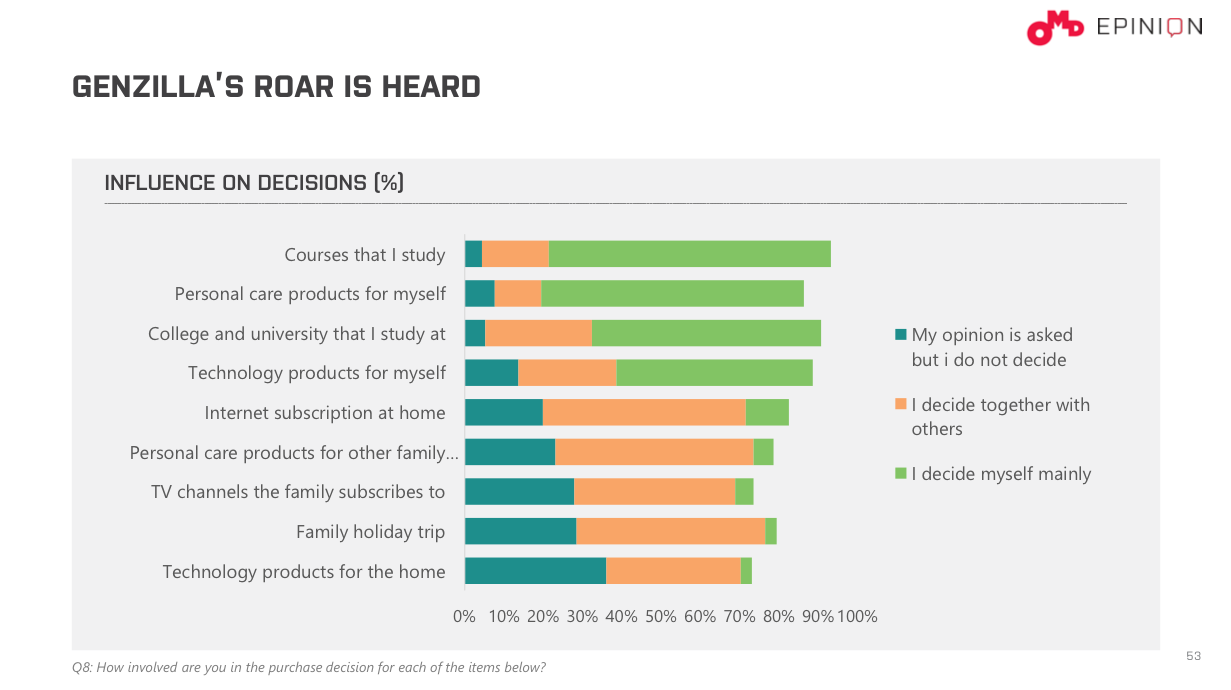 OMD EPINION

GENZILLA'S ROAR IS HEARD

INFLUENCE ON DECISIONS (%)

Courses that I study
Personal care products for myself
College and university that I study at
Technology products for myself
Internet subscription at home
Personal care products for other family...
TV channels the family subscribes to
Family holiday trip
Technology products for the home

0% 10% 20% 30% 40% 50% 60% 70% 80% 90% 100%

My opinion is asked but i do not decide
I decide together with others
I decide myself mainly

Q8: How involved are you in the purchase decision for each of the items below?

53